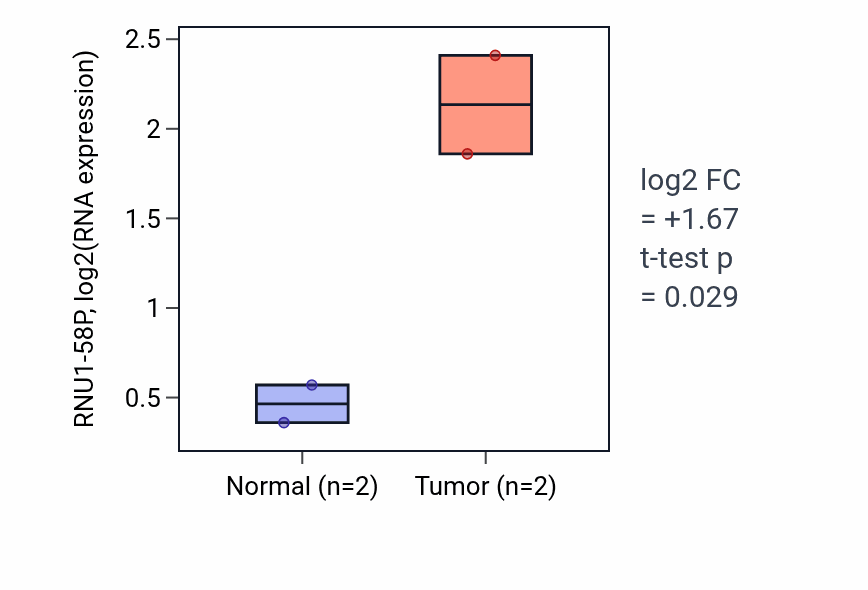 RNU1-58P, log2(RNA expression)

2.5
2
1.5
1
0.5

Normal (n=2)
Tumor (n=2)

log2 FC
= +1.67
t-test p
= 0.029